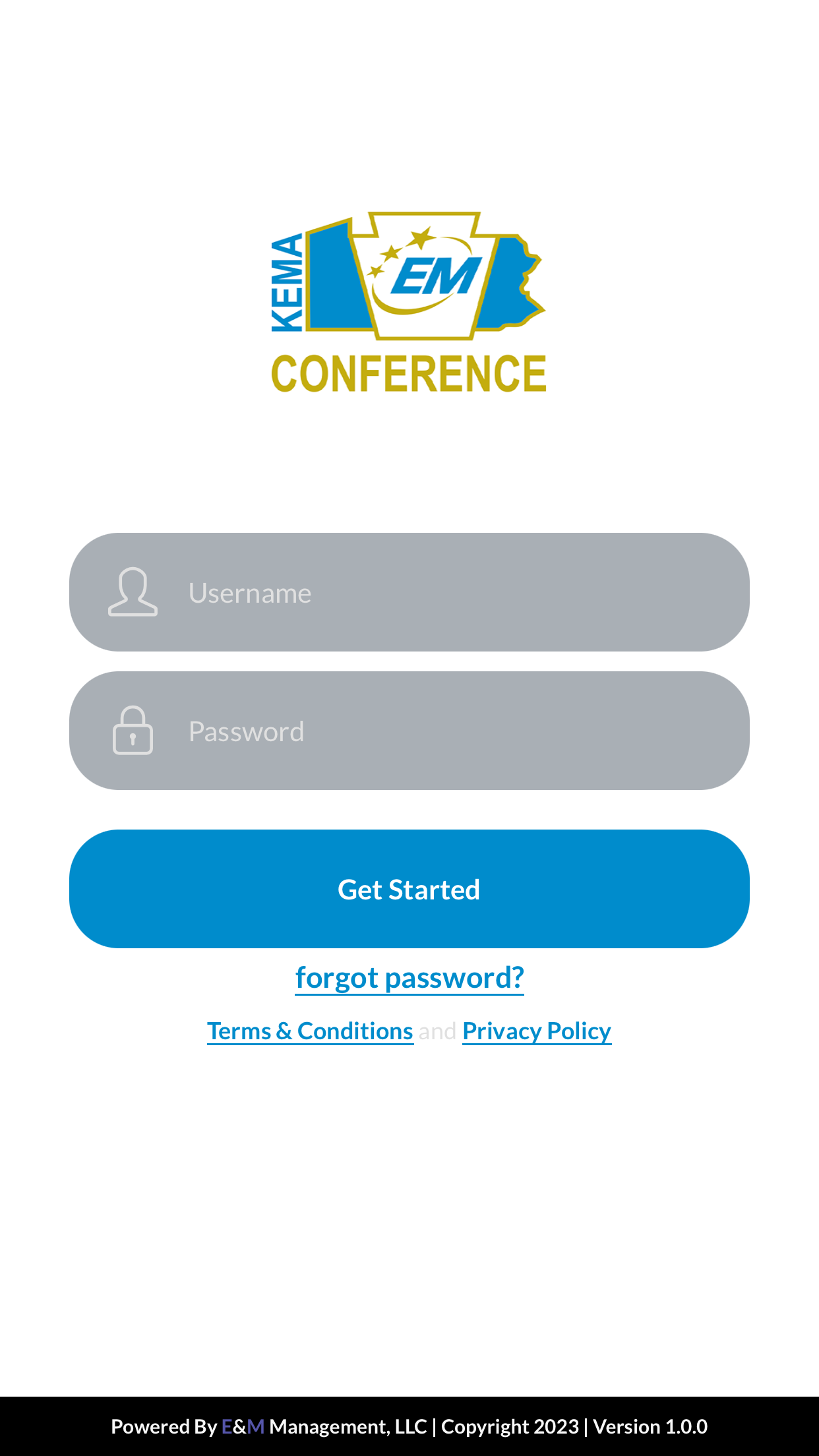 KEMA
EM
CONFERENCE

Username

Password

Get Started

forgot password?

Terms & Conditions and Privacy Policy

Powered By E&M Management, LLC | Copyright 2023 | Version 1.0.0